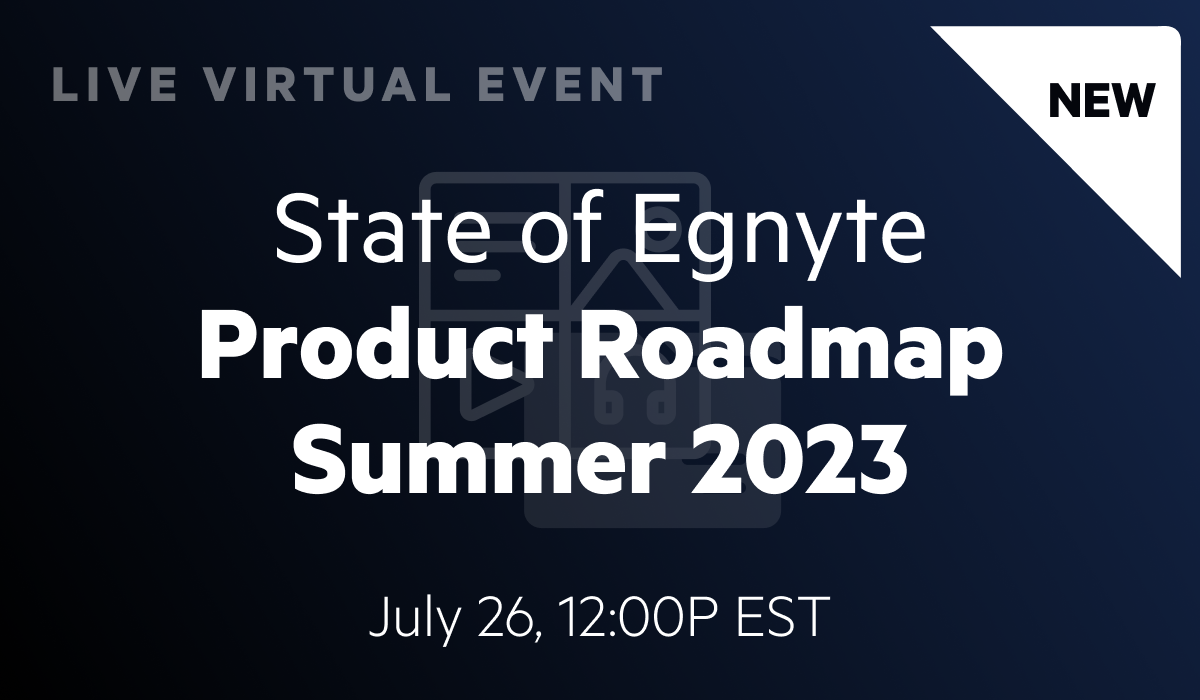 LIVE VIRTUAL EVENT

NEW

State of Egnyte
Product Roadmap
Summer 2023

July 26, 12:00P EST